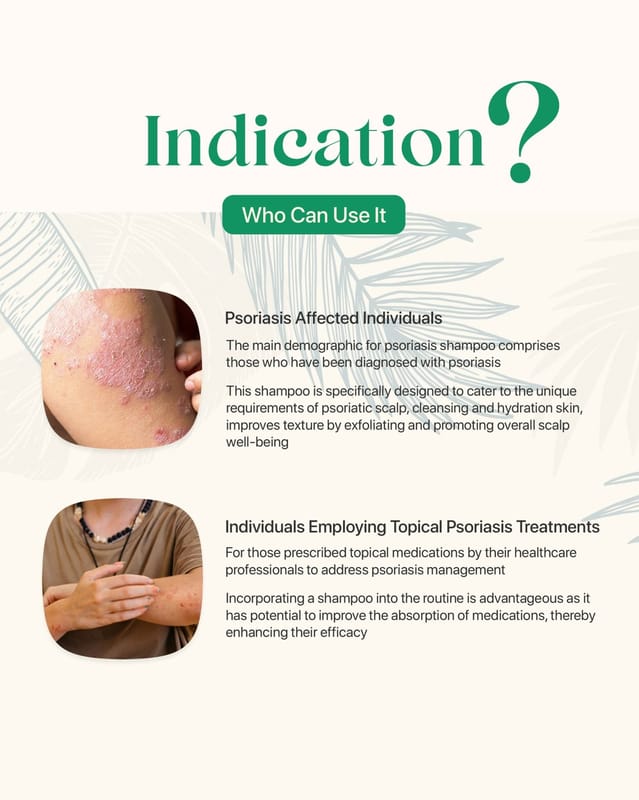 Indication?

Who Can Use It

Psoriasis Affected Individuals

The main demographic for psoriasis shampoo comprises those who have been diagnosed with psoriasis

This shampoo is specifically designed to cater to the unique requirements of psoriatic scalp, cleansing and hydration skin, improves texture by exfoliating and promoting overall scalp well-being

Individuals Employing Topical Psoriasis Treatments

For those prescribed topical medications by their healthcare professionals to address psoriasis management

Incorporating a shampoo into the routine is advantageous as it has potential to improve the absorption of medications, thereby enhancing their efficacy